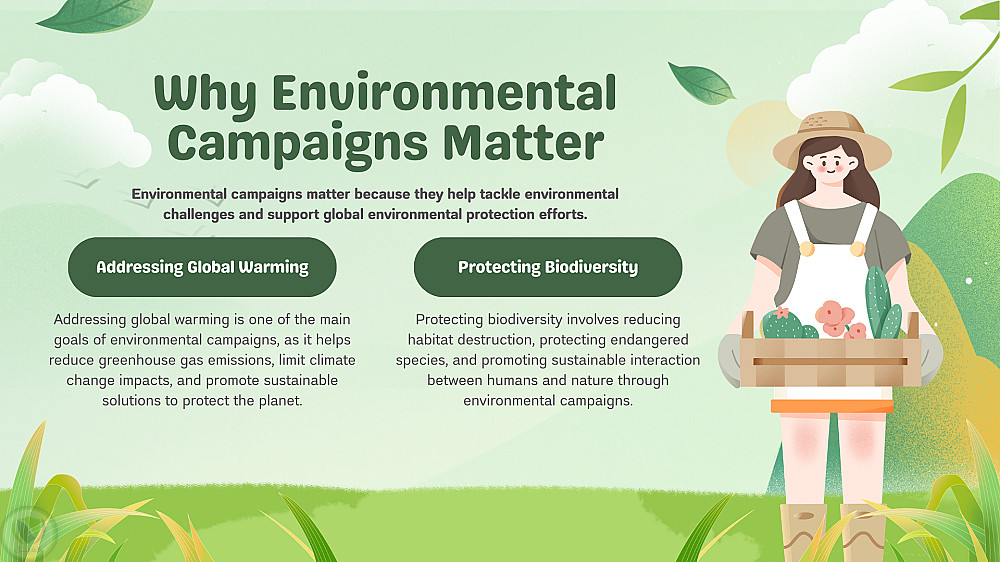 Why Environmental Campaigns Matter

Environmental campaigns matter because they help tackle environmental challenges and support global environmental protection efforts.

Addressing Global Warming

Addressing global warming is one of the main goals of environmental campaigns, as it helps reduce greenhouse gas emissions, limit climate change impacts, and promote sustainable solutions to protect the planet.

Protecting Biodiversity

Protecting biodiversity involves reducing habitat destruction, protecting endangered species, and promoting sustainable interaction between humans and nature through environmental campaigns.